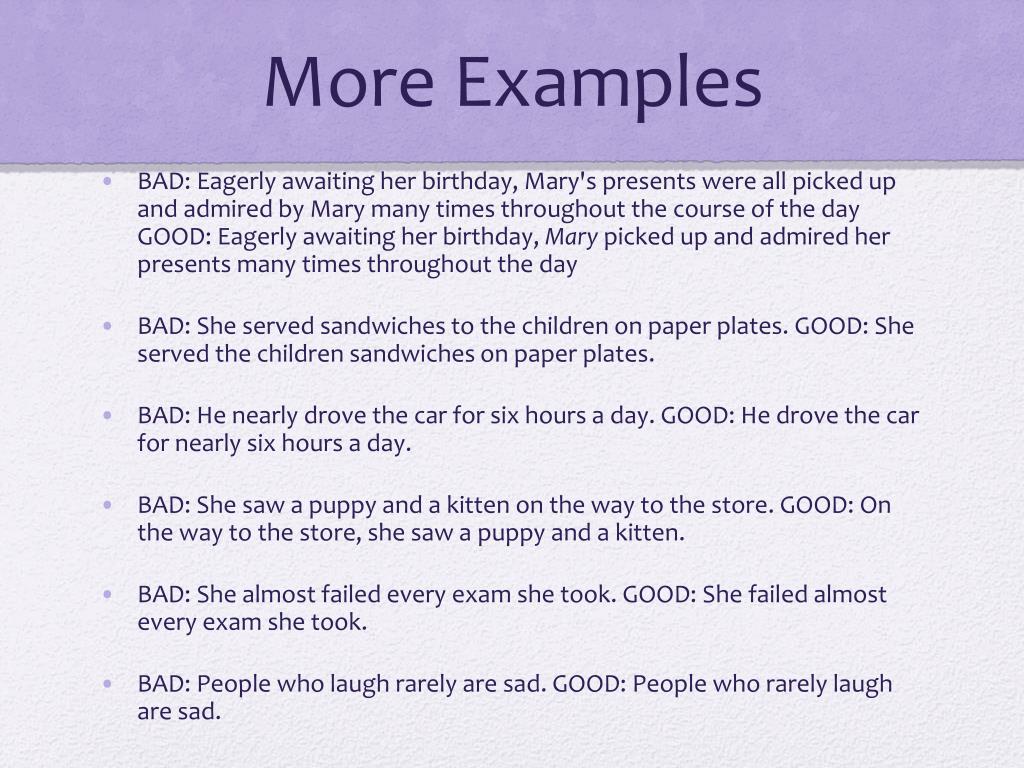 More Examples

• BAD: Eagerly awaiting her birthday, Mary's presents were all picked up and admired by Mary many times throughout the course of the day GOOD: Eagerly awaiting her birthday, Mary picked up and admired her presents many times throughout the day

• BAD: She served sandwiches to the children on paper plates. GOOD: She served the children sandwiches on paper plates.

• BAD: He nearly drove the car for six hours a day. GOOD: He drove the car for nearly six hours a day.

• BAD: She saw a puppy and a kitten on the way to the store. GOOD: On the way to the store, she saw a puppy and a kitten.

• BAD: She almost failed every exam she took. GOOD: She failed almost every exam she took.

• BAD: People who laugh rarely are sad. GOOD: People who rarely laugh are sad.